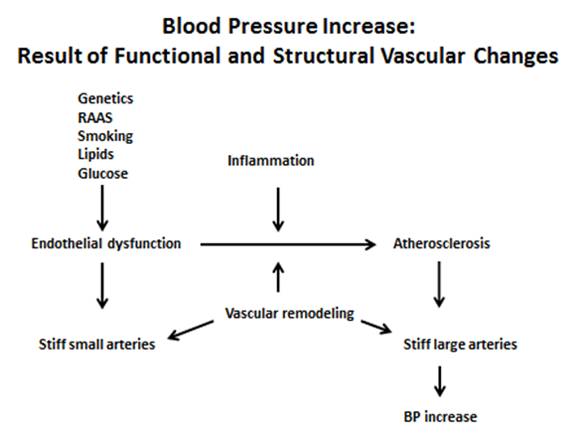 Blood Pressure Increase:
Result of Functional and Structural Vascular Changes

Genetics
RAAS
Smoking
Lipids
Glucose

Inflammation

Endothelial dysfunction

Atherosclerosis

Vascular remodeling

Stiff small arteries

Stiff large arteries

BP increase